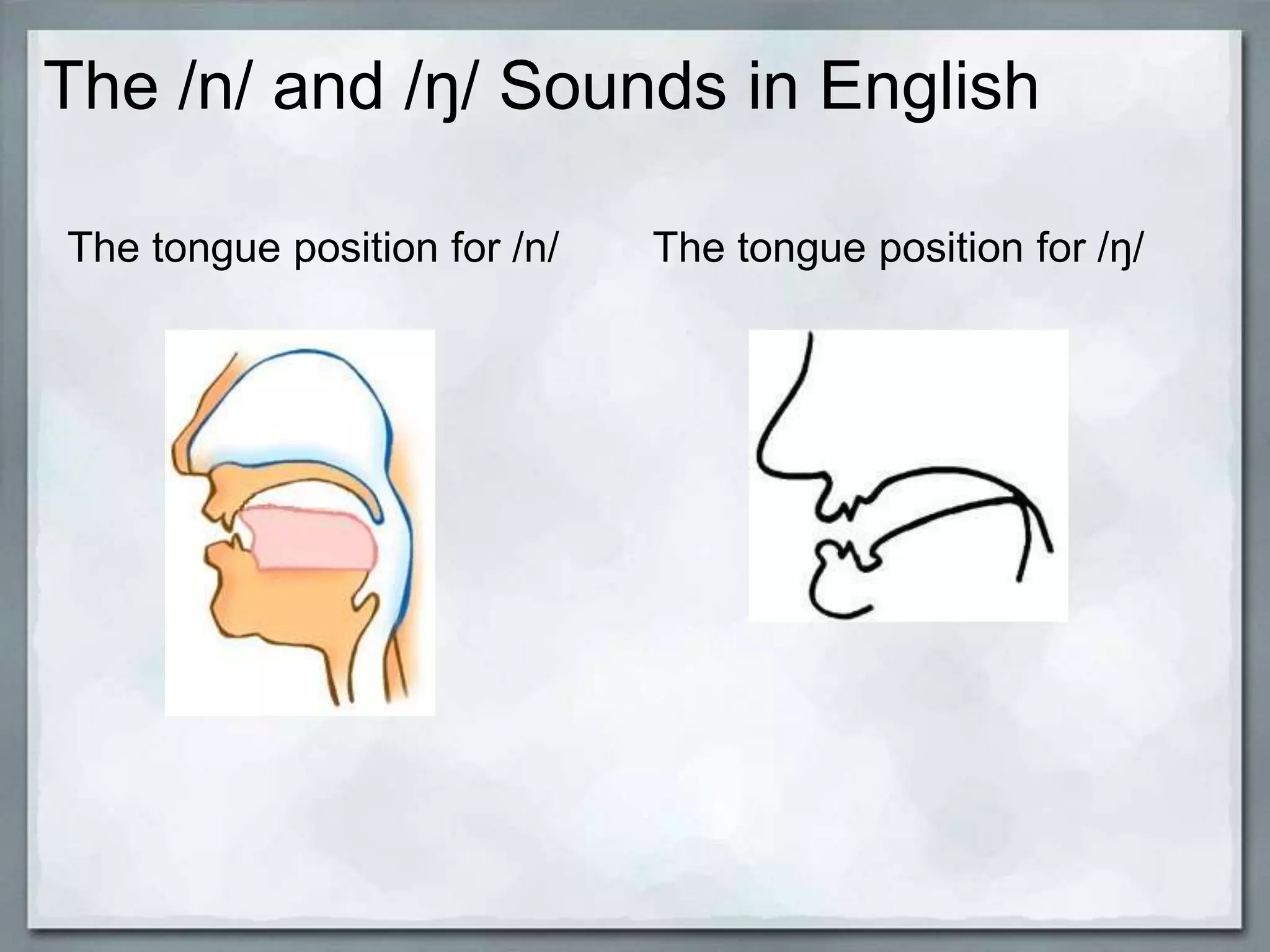 The /n/ and /ŋ/ Sounds in English

The tongue position for /n/

The tongue position for /ŋ/